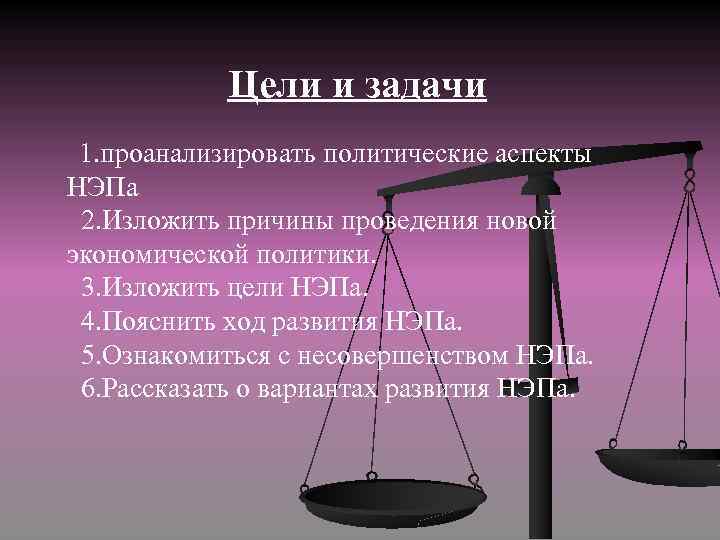 Цели и задачи

1.проанализировать политические аспекты НЭПа

2.Изложить причины проведения новой экономической политики.

3.Изложить цели НЭПа.

4.Пояснить ход развития НЭПа.

5.Ознакомиться с несовершенством НЭПа.

6.Рассказать о вариантах развития НЭПа.